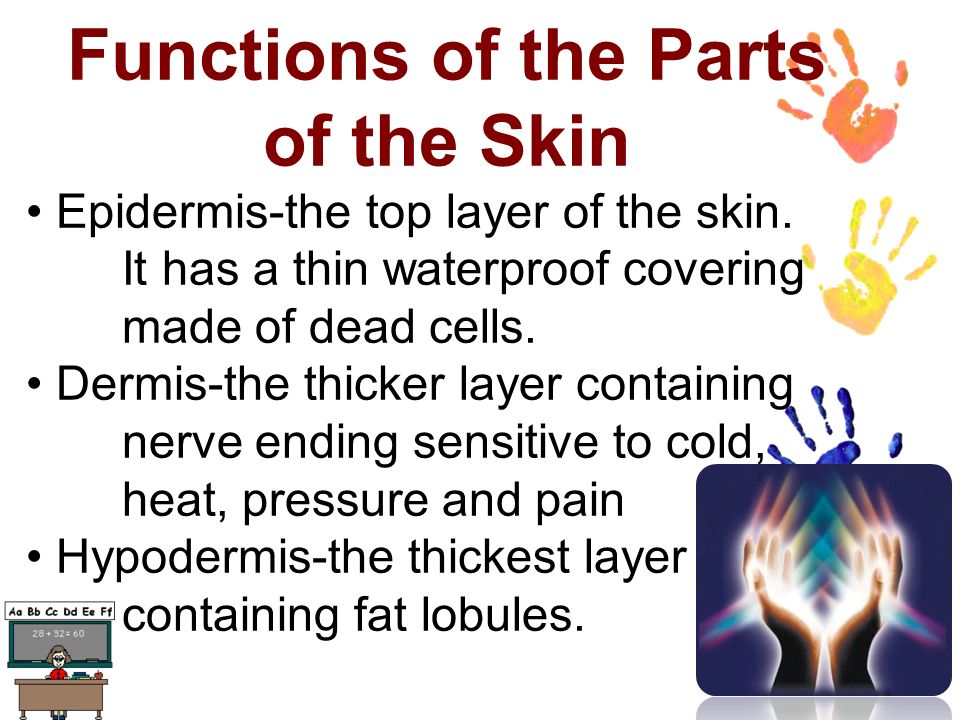 Functions of the Parts of the Skin

• Epidermis-the top layer of the skin. It has a thin waterproof covering made of dead cells.
• Dermis-the thicker layer containing nerve ending sensitive to cold, heat, pressure and pain
• Hypodermis-the thickest layer containing fat lobules.

Aa Bb Cc Dd Ee Ff
28 + 32 = 60